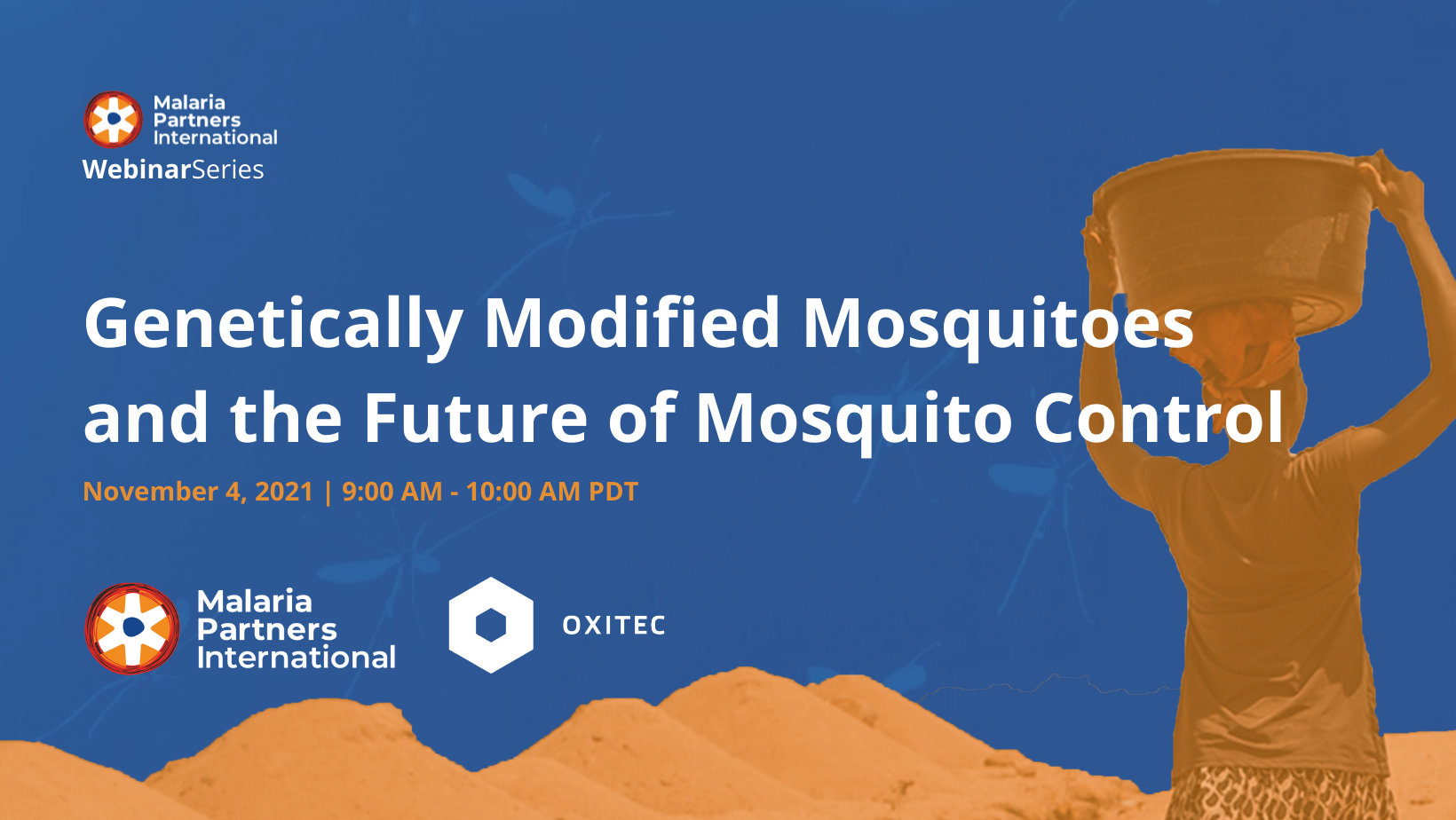 Malaria Partners International
WebinarSeries

Genetically Modified Mosquitoes and the Future of Mosquito Control

November 4, 2021 | 9:00 AM - 10:00 AM PDT

Malaria Partners International

OXITEC